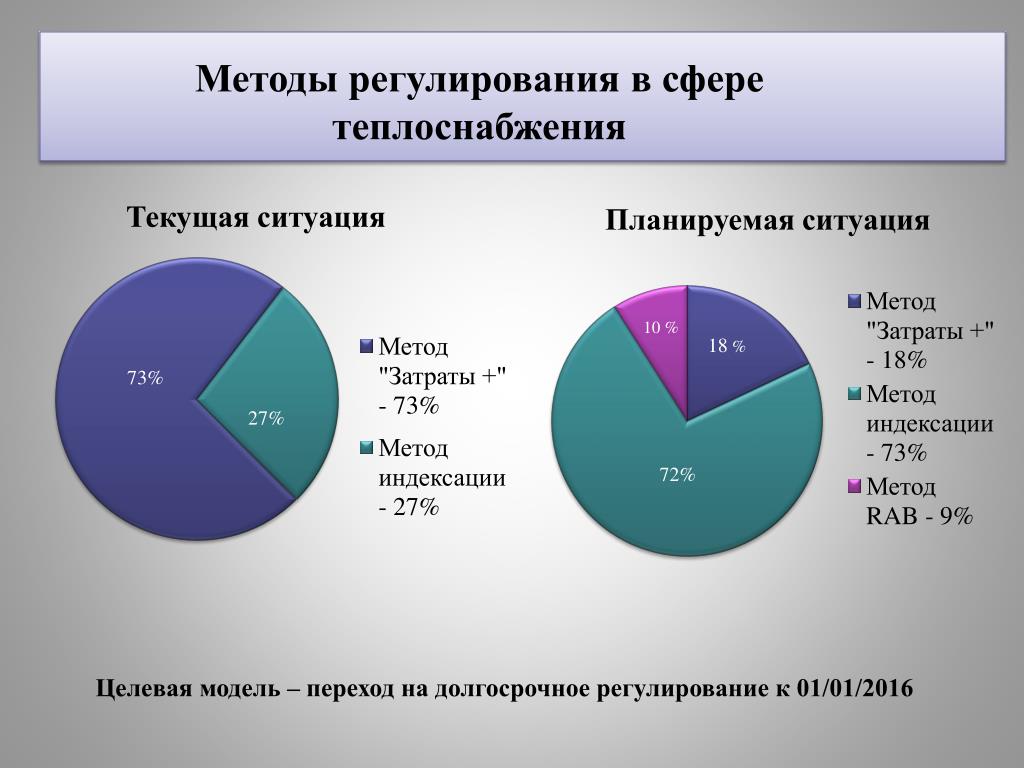 Методы регулирования в сфере теплоснабжения

Текущая ситуация

73%

27%

Метод "Затраты +" - 73%

Метод индексации - 27%

Планируемая ситуация

10 %

18 %

72%

Метод "Затраты +" - 18%

Метод индексации - 73%

Метод RAB - 9%

Целевая модель – переход на долгосрочное регулирование к 01/01/2016